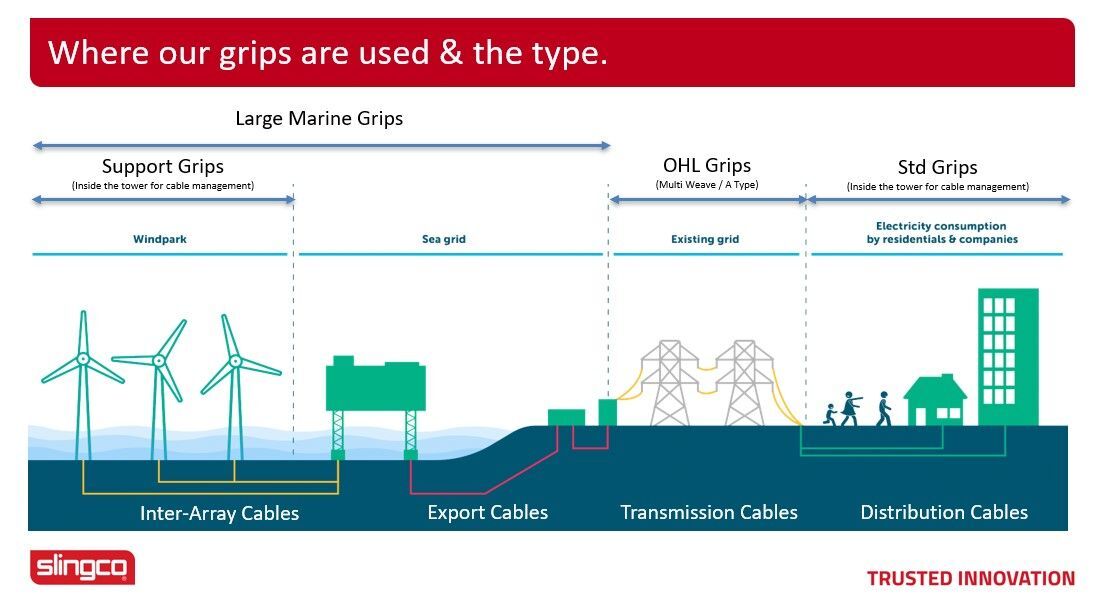 Where our grips are used & the type.

Large Marine Grips

Support Grips
(Inside the tower for cable management)

OHL Grips
(Multi Weave / A Type)

Std Grips
(Inside the tower for cable management)

Windpark

Sea grid

Existing grid

Electricity consumption by residentials & companies

Inter-Array Cables

Export Cables

Transmission Cables

Distribution Cables

slingco

TRUSTED INNOVATION